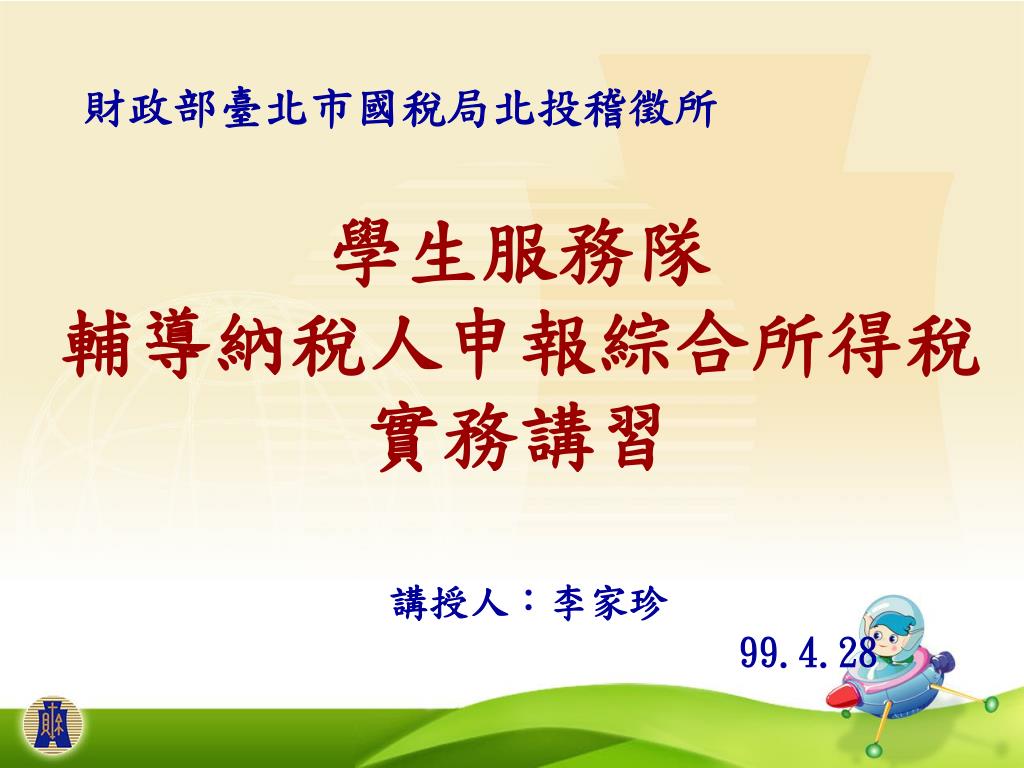 財政部臺北市國稅局北投稽徵所

學生服務隊
輔導納稅人申報綜合所得稅
實務講習

講授人：李家珍

99.4.28